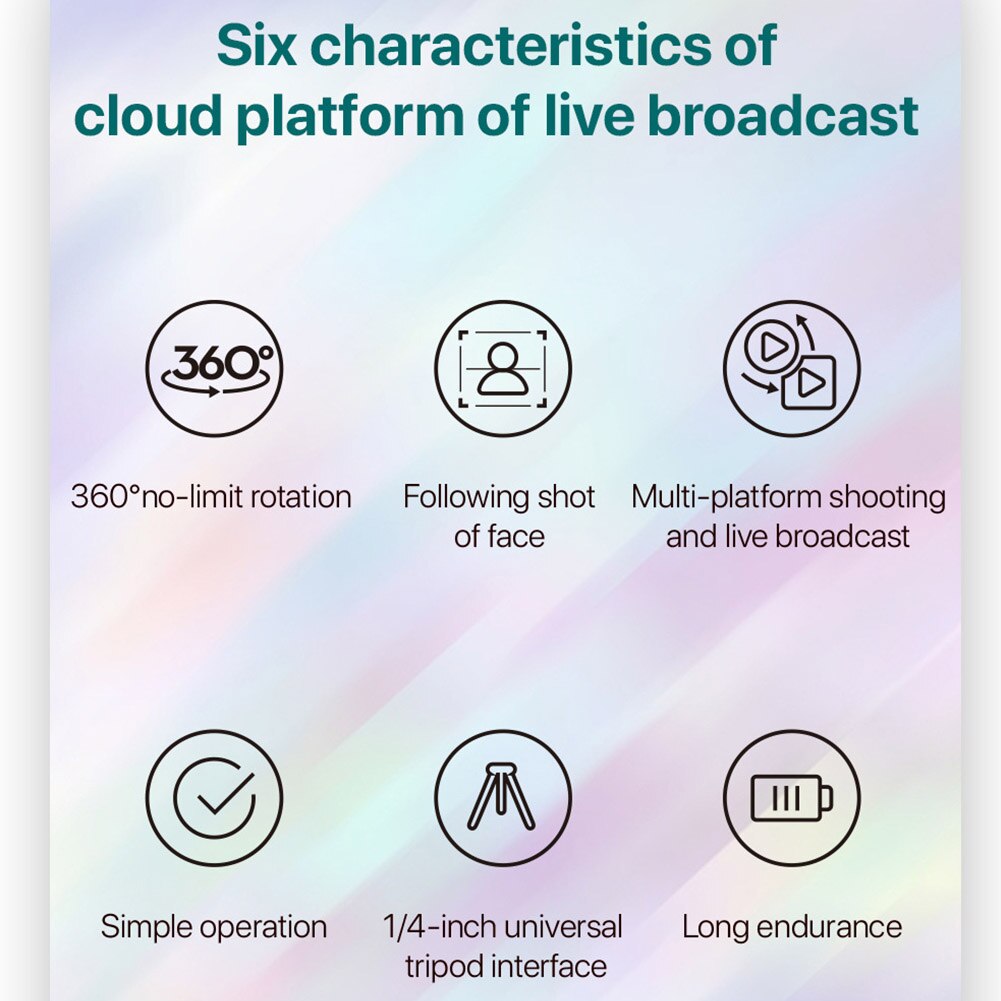 Six characteristics of cloud platform of live broadcast

360°

360°no-limit rotation

Following shot of face

Multi-platform shooting and live broadcast

Simple operation

1/4-inch universal tripod interface

Long endurance